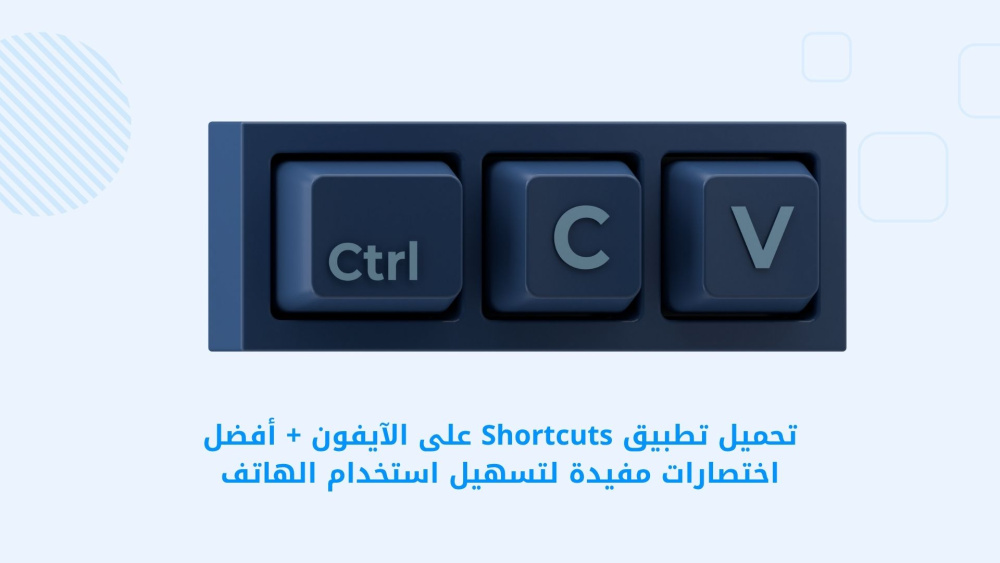 Ctrl C V

تحميل تطبيق Shortcuts على الآيفون + أفضل اختصارات مفيدة لتسهيل استخدام الهاتف